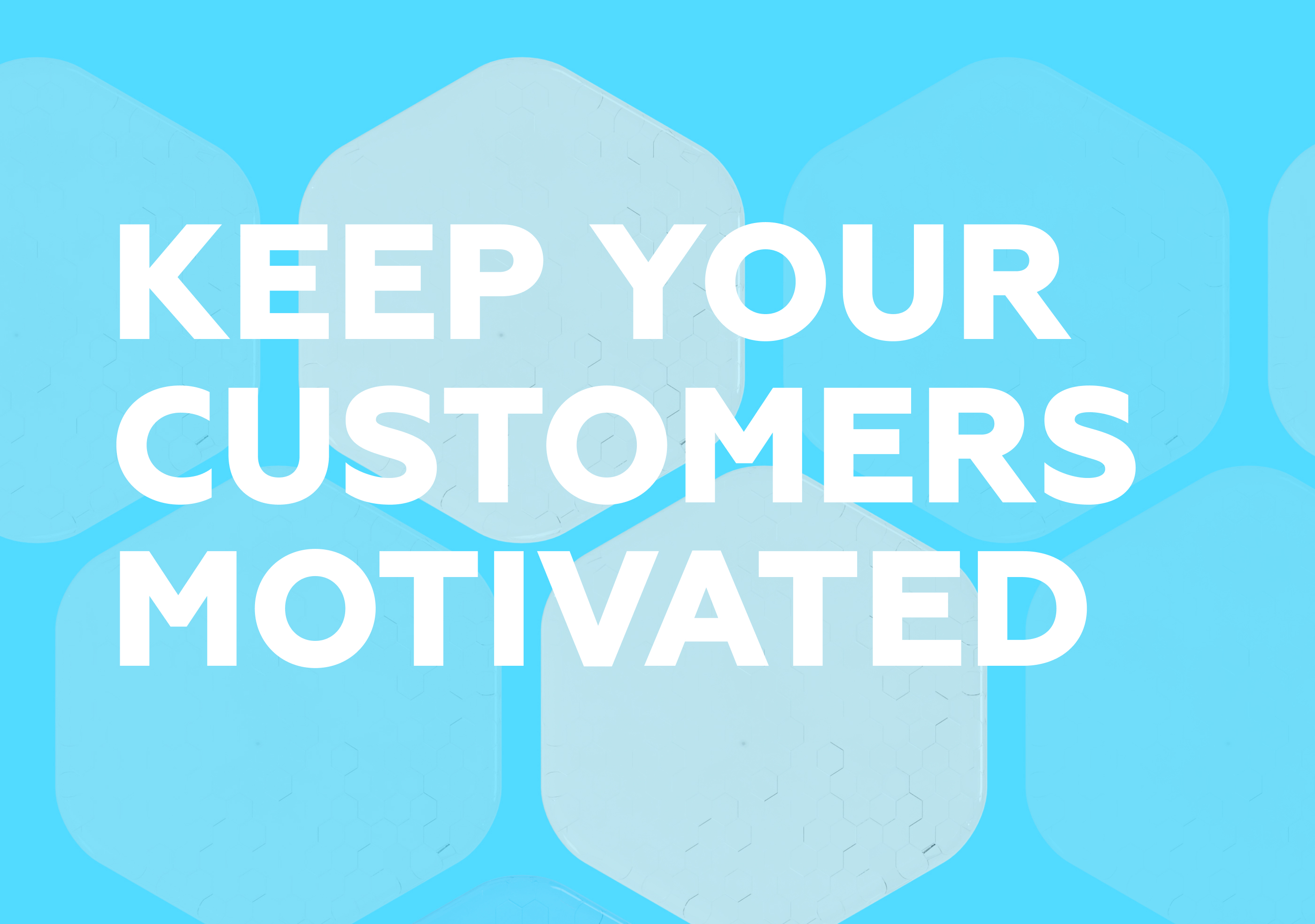 KEEP YOUR CUSTOMERS MOTIVATED